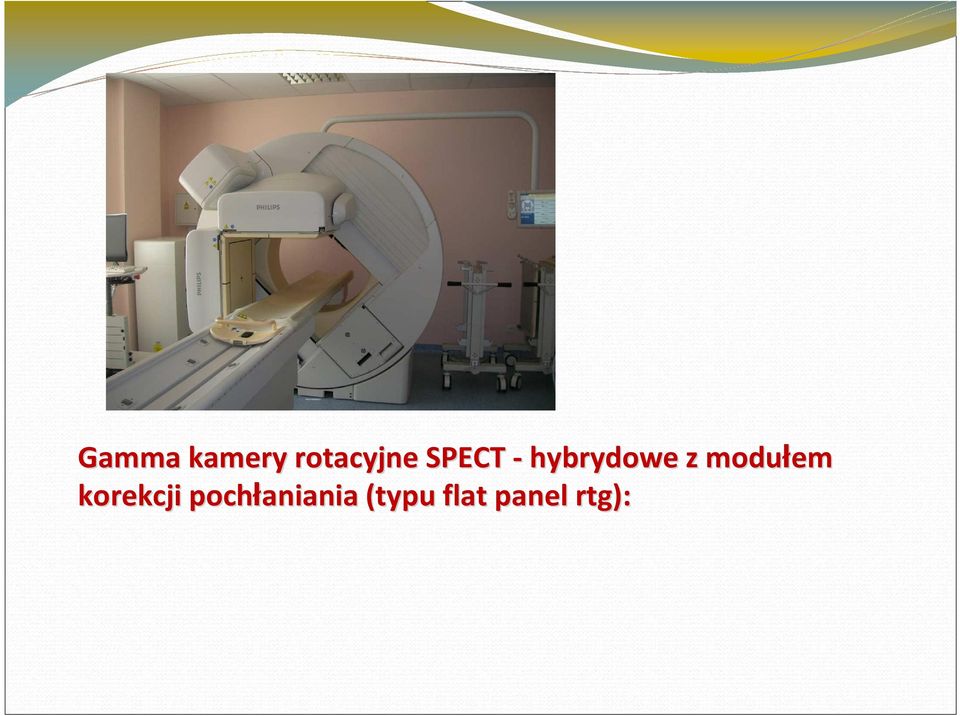 PHILIPS

PHILIPS

Gamma kamery rotacyjne SPECT - hybrydowe z modułem korekcji pochłaniania (typu flat panel rtg):